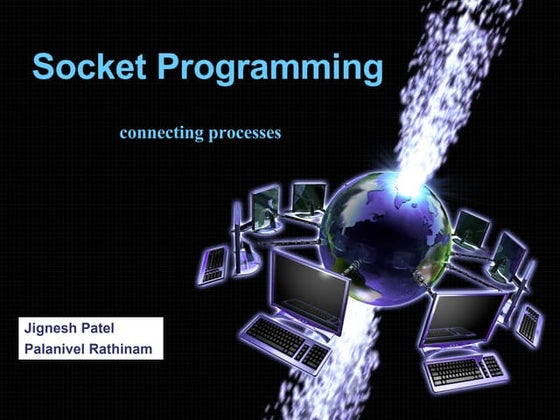 Socket Programming

connecting processes

Jignesh Patel
Palanivel Rathinam